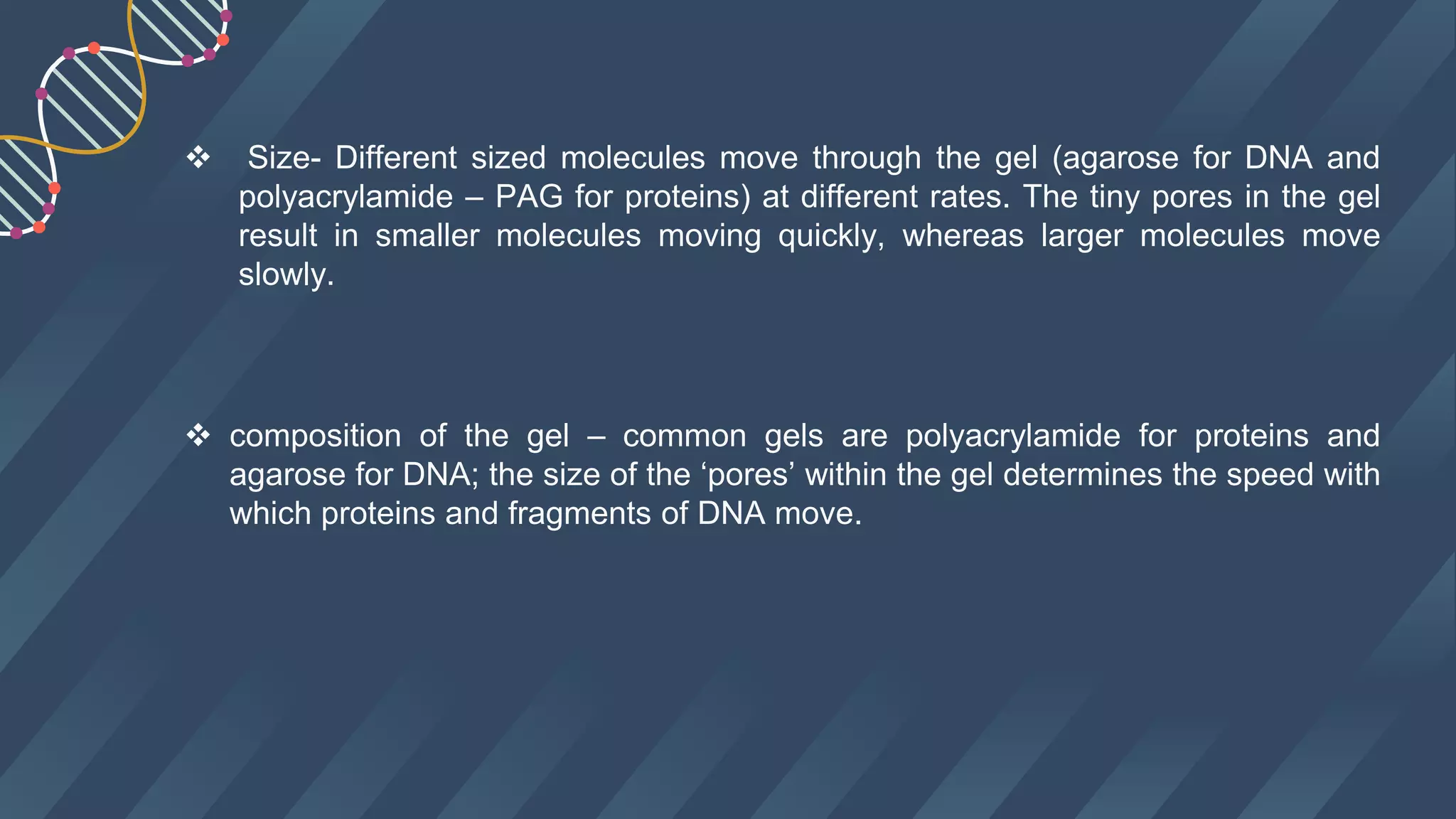 ❖ Size- Different sized molecules move through the gel (agarose for DNA and polyacrylamide – PAG for proteins) at different rates. The tiny pores in the gel result in smaller molecules moving quickly, whereas larger molecules move slowly.

❖ composition of the gel – common gels are polyacrylamide for proteins and agarose for DNA; the size of the ‘pores’ within the gel determines the speed with which proteins and fragments of DNA move.